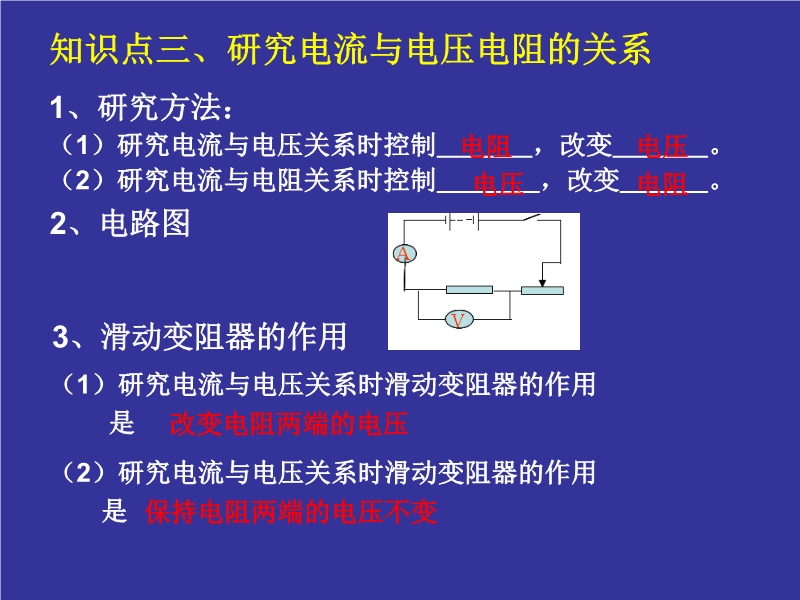 知识点三、研究电流与电压电阻的关系

1、研究方法：

（1）研究电流与电压关系时控制__电阻__，改变__电压__。

（2）研究电流与电阻关系时控制__电压__，改变__电阻__。

2、电路图

A

V

3、滑动变阻器的作用

（1）研究电流与电压关系时滑动变阻器的作用是 改变电阻两端的电压

（2）研究电流与电压关系时滑动变阻器的作用是 保持电阻两端的电压不变